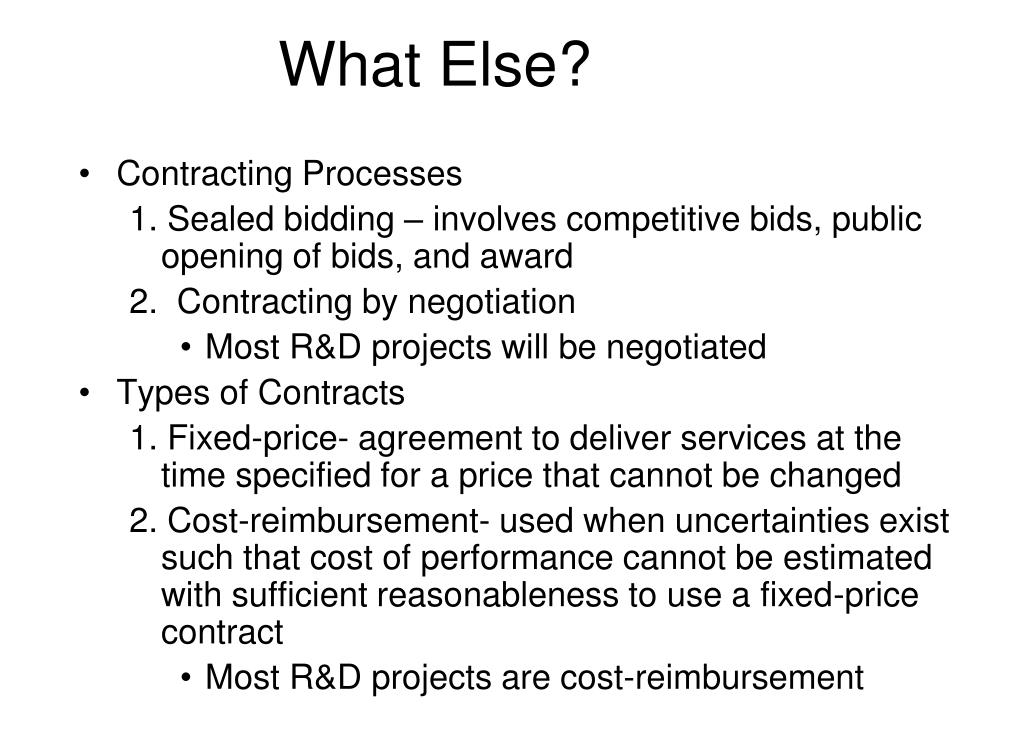 What Else?

• Contracting Processes

1. Sealed bidding – involves competitive bids, public opening of bids, and award

2. Contracting by negotiation

• Most R&D projects will be negotiated

• Types of Contracts

1. Fixed-price- agreement to deliver services at the time specified for a price that cannot be changed

2. Cost-reimbursement- used when uncertainties exist such that cost of performance cannot be estimated with sufficient reasonableness to use a fixed-price contract

• Most R&D projects are cost-reimbursement